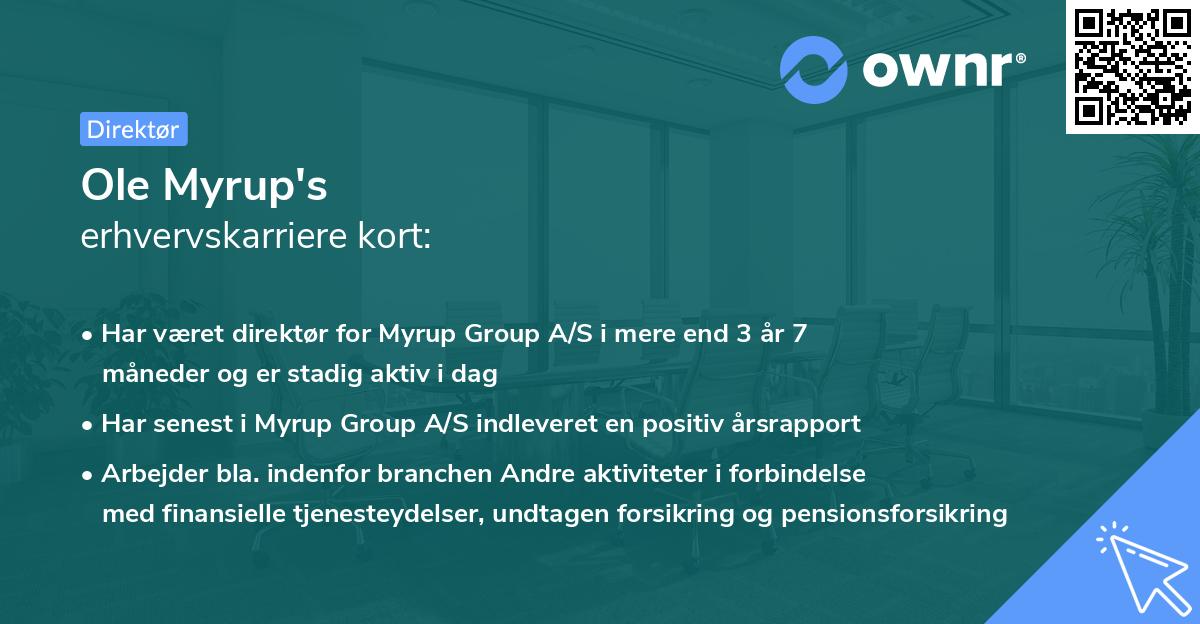 ownr®

Direktør

Ole Myrup's
erhvervskarriere kort:

• Har været direktør for Myrup Group A/S i mere end 3 år 7 måneder og er stadig aktiv i dag

• Har senest i Myrup Group A/S indleveret en positiv årsrapport

• Arbejder bla. indenfor branchen Andre aktiviteter i forbindelse med finansielle tjenesteydelser, undtagen forsikring og pensionsforsikring